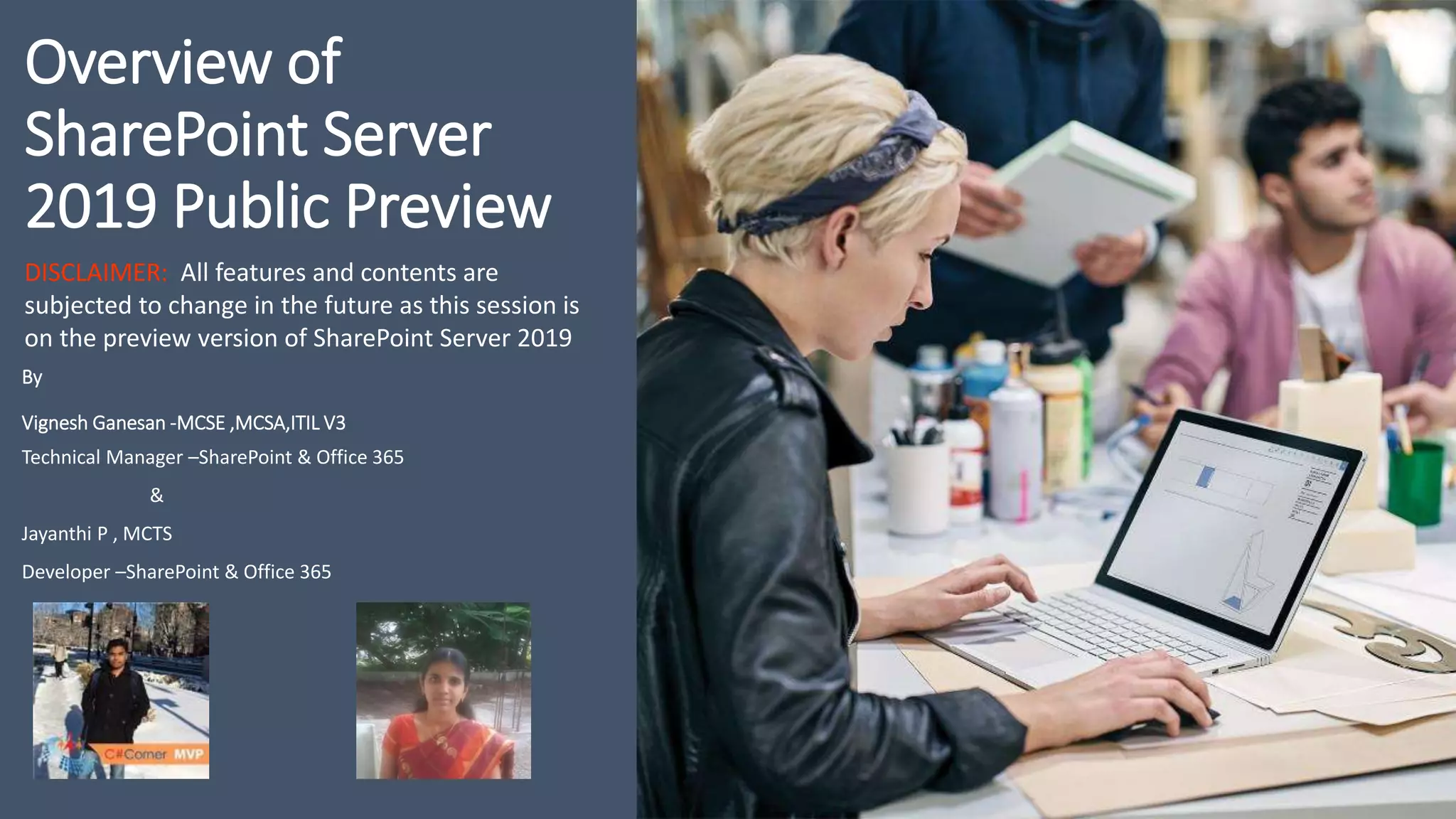 Overview of SharePoint Server 2019 Public Preview

DISCLAIMER: All features and contents are subjected to change in the future as this session is on the preview version of SharePoint Server 2019

By

Vignesh Ganesan -MCSE ,MCSA,ITIL V3

Technical Manager –SharePoint & Office 365

&

Jayanthi P , MCTS

Developer –SharePoint & Office 365

C#Corner MVP